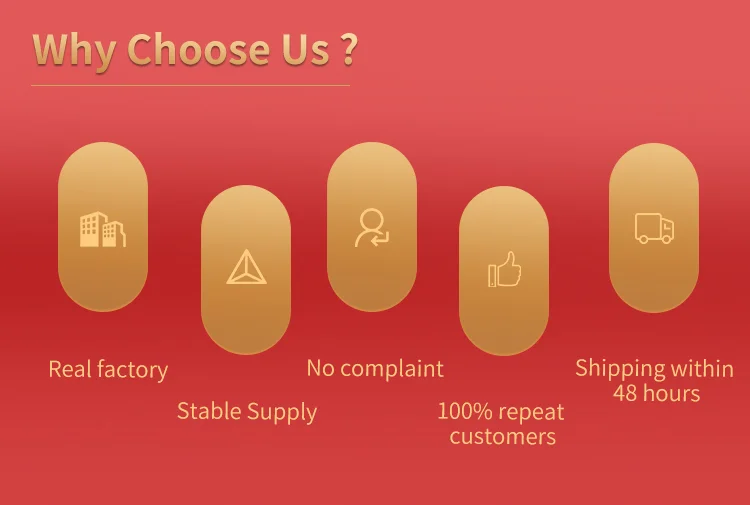 Why Choose Us ?

Real factory

Stable Supply

No complaint

100% repeat customers

Shipping within 48 hours